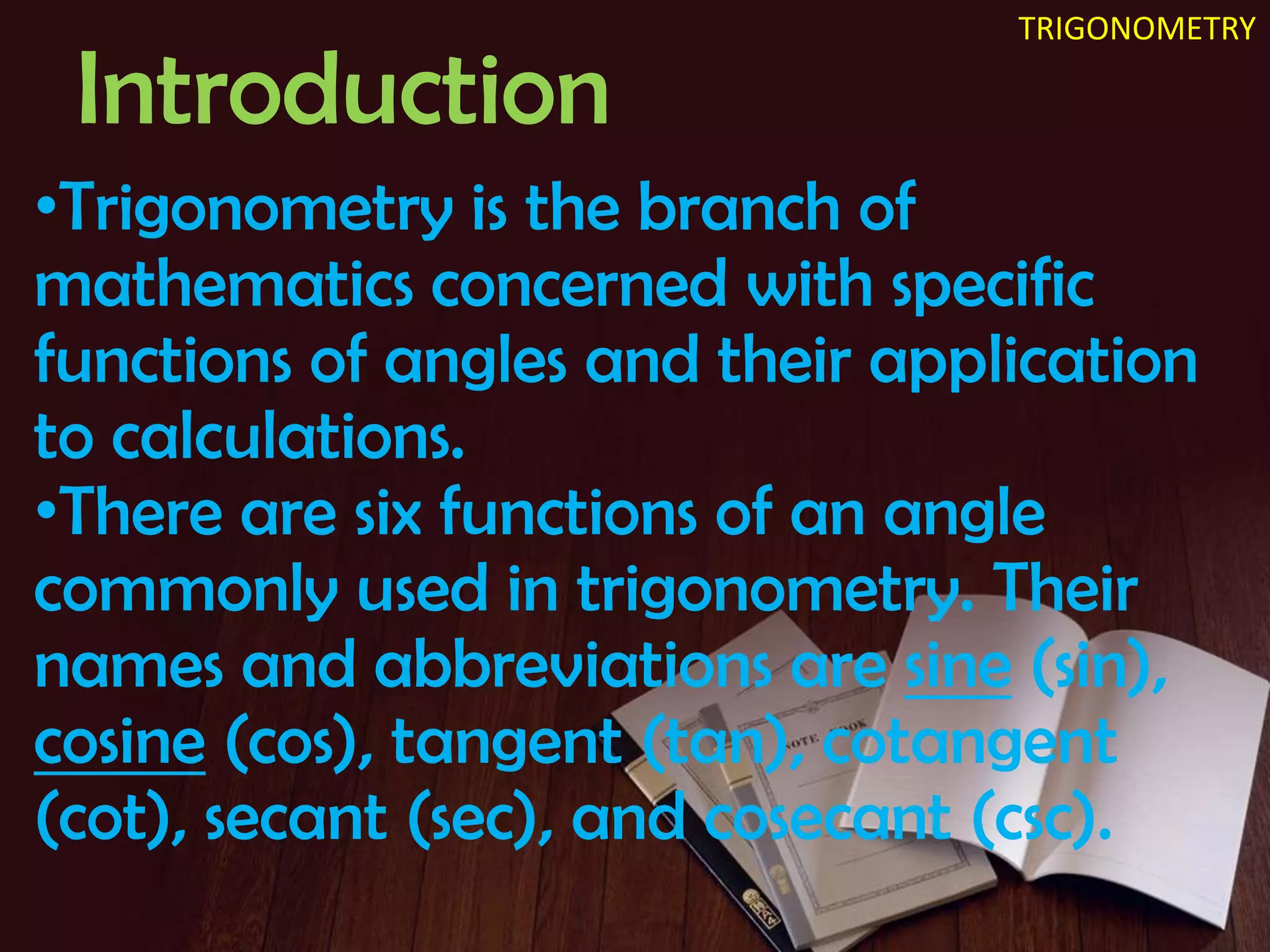 TRIGONOMETRY

Introduction

•Trigonometry is the branch of mathematics concerned with specific functions of angles and their application to calculations.

•There are six functions of an angle commonly used in trigonometry. Their names and abbreviations are sine (sin), cosine (cos), tangent (tan), cotangent (cot), secant (sec), and cosecant (csc).

NOTE BOOK